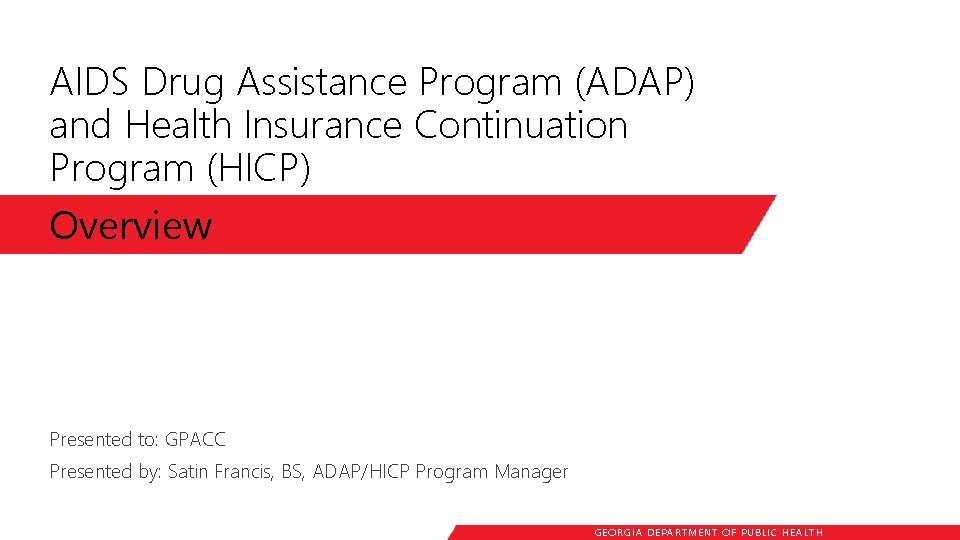 AIDS Drug Assistance Program (ADAP) and Health Insurance Continuation Program (HICP)

Overview

Presented to: GPACC

Presented by: Satin Francis, BS, ADAP/HICP Program Manager

GEORGIA DEPARTMENT OF PUBLIC HEALTH